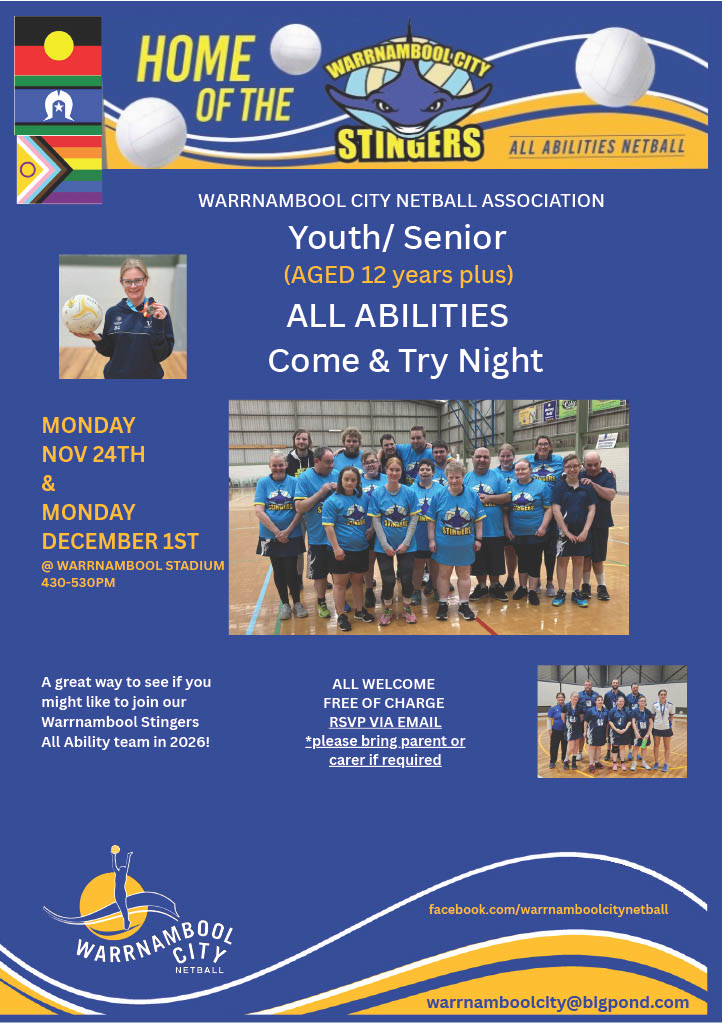 HOME OF THE

WARRNAMBOOL CITY STINGERS

ALL ABILITIES NETBALL

WARRNAMBOOL CITY NETBALL ASSOCIATION

Youth/ Senior

(AGED 12 years plus)

ALL ABILITIES

Come & Try Night

MONDAY NOV 24TH & MONDAY DECEMBER 1ST

@ WARRNAMBOOL STADIUM 430-530PM

A great way to see if you might like to join our Warrnambool Stingers All Ability team in 2026!

ALL WELCOME
FREE OF CHARGE
RSVP VIA EMAIL
*please bring parent or carer if required

WARRNAMBOOL CITY NETBALL

facebook.com/warrnamboolcitynetball

warrnamboolcity@bigpond.com